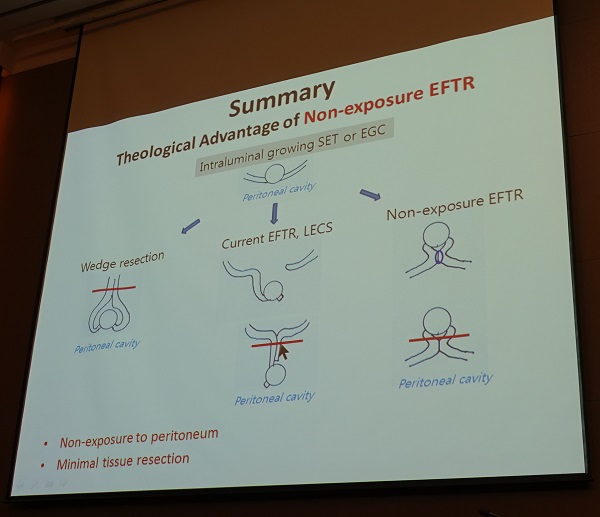 Summary

Theological Advantage of Non-exposure EFTR

Intraluminal growing SET or EGC

Peritoneal cavity

Wedge resection

Peritoneal cavity

Current EFTR, LECS

Peritoneal cavity

Non-exposure EFTR

Peritoneal cavity

• Non-exposure to peritoneum
• Minimal tissue resection